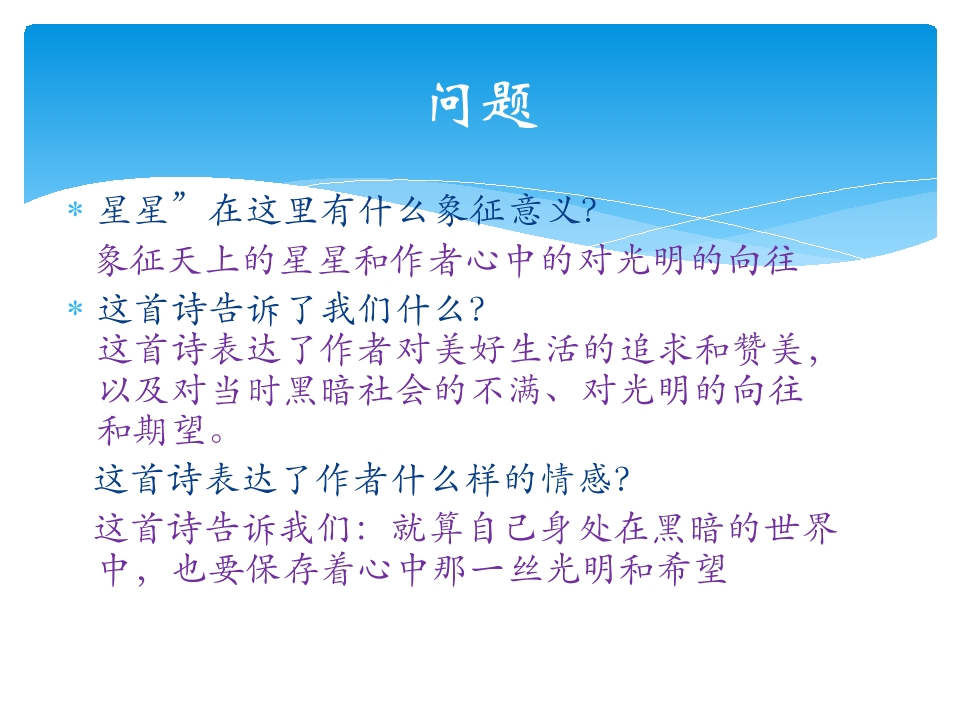 问题

* 星星”在这里有什么象征意义?

象征天上的星星和作者心中的对光明的向往

* 这首诗告诉了我们什么?

这首诗表达了作者对美好生活的追求和赞美，以及对当时黑暗社会的不满、对光明的向往和期望。

这首诗表达了作者什么样的情感?

这首诗告诉我们：就算自己身处在黑暗的世界中，也要保存着心中那一丝光明和希望